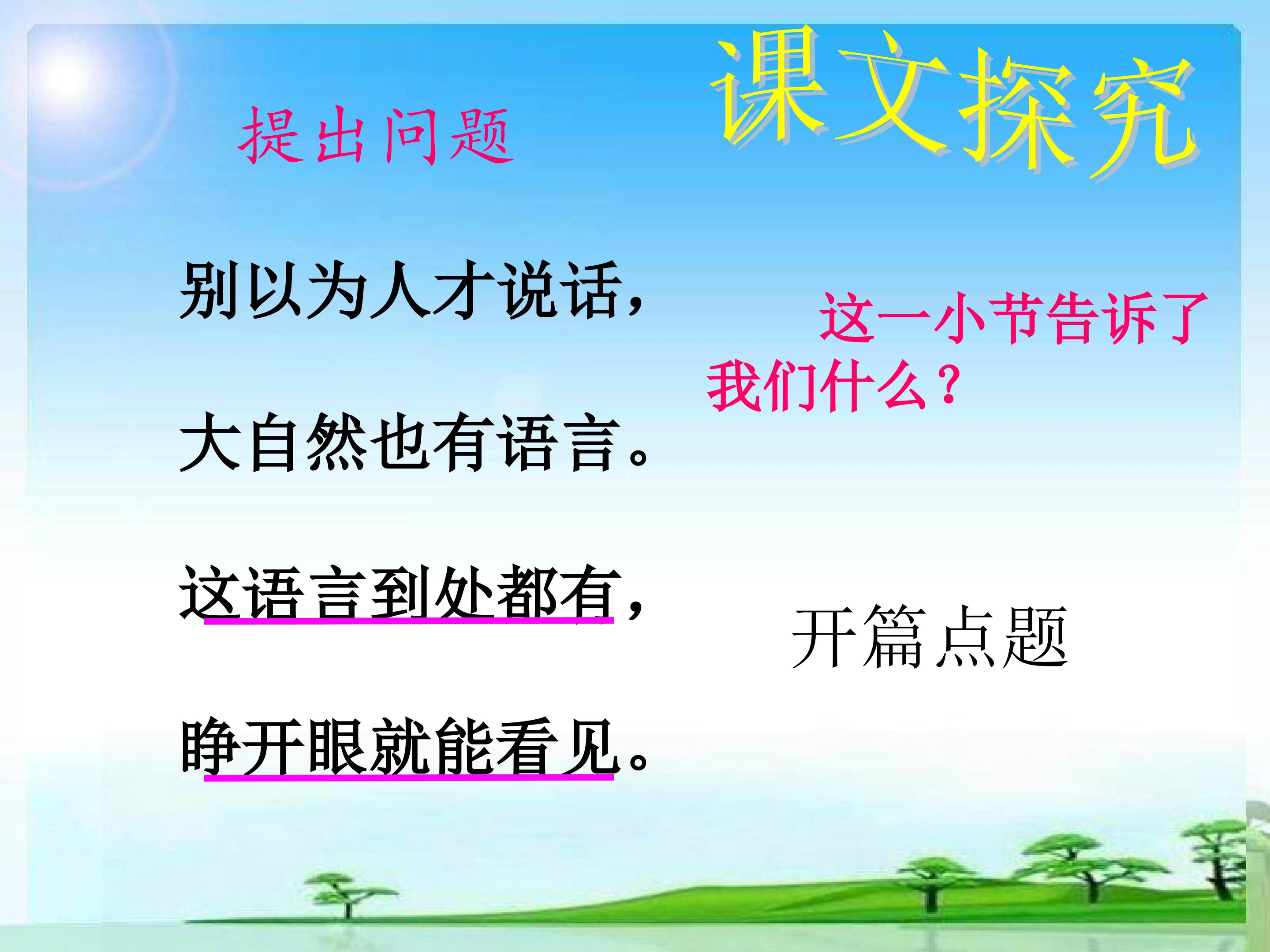 课文探究

提出问题

别以为人才说话，

大自然也有语言。

这语言到处都有，

睁开眼就能看见。

这一小节告诉了我们什么？

开篇点题